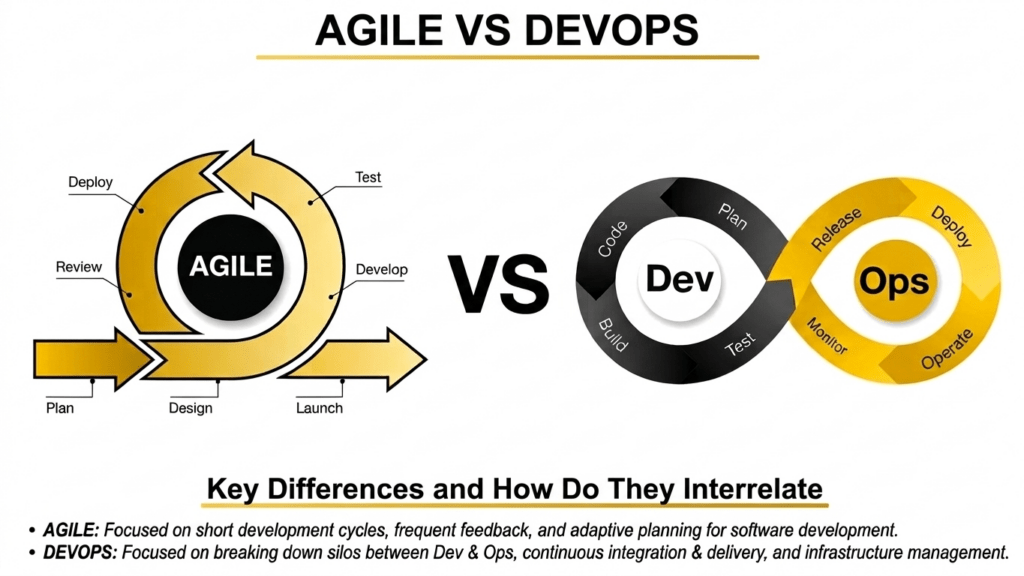 AGILE VS DEVOPS

Deploy
Test
Review
AGILE
Develop
Plan
Design
Launch

VS

Code
Plan
Dev
Build
Test
Release
Deploy
Ops
Monitor
Operate

Key Differences and How Do They Interrelate

• AGILE: Focused on short development cycles, frequent feedback, and adaptive planning for software development.
• DEVOPS: Focused on breaking down silos between Dev & Ops, continuous integration & delivery, and infrastructure management.